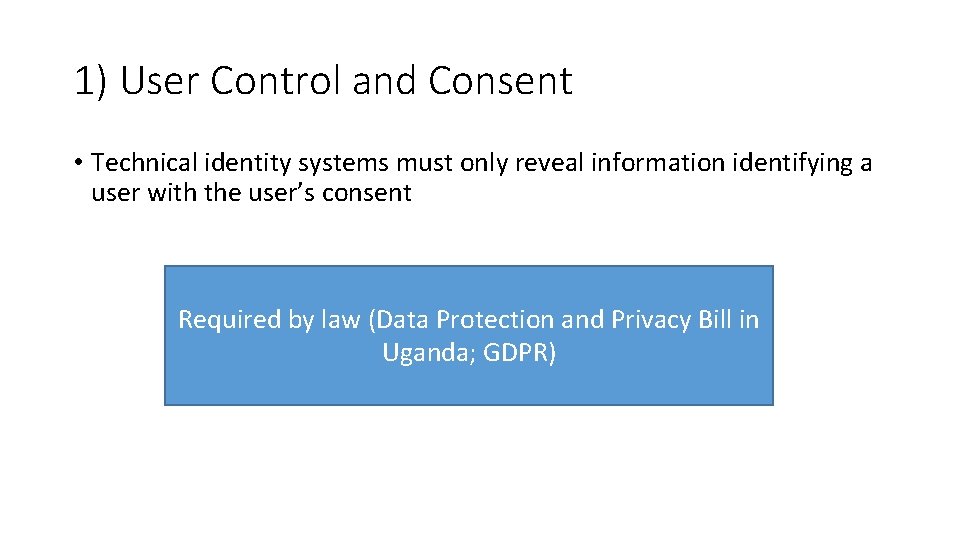 1) User Control and Consent

• Technical identity systems must only reveal information identifying a user with the user's consent

Required by law (Data Protection and Privacy Bill in Uganda; GDPR)